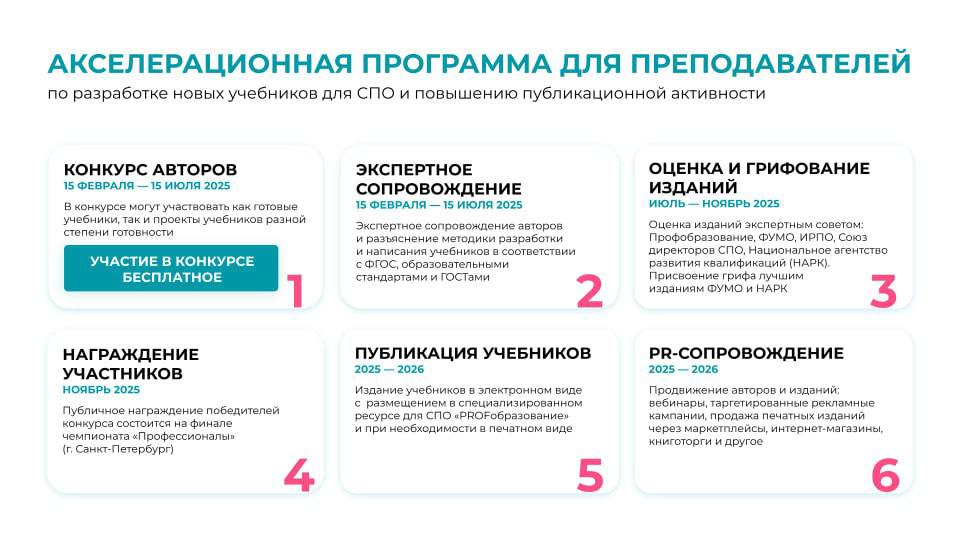 АКСЕЛЕРАЦИОННАЯ ПРОГРАММА ДЛЯ ПРЕПОДАВАТЕЛЕЙ
по разработке новых учебников для СПО и повышению публикационной активности

КОНКУРС АВТОРОВ
15 ФЕВРАЛЯ — 15 ИЮЛЯ 2025
В конкурсе могут участвовать как готовые учебники, так и проекты учебников разной степени готовности
УЧАСТИЕ В КОНКУРСЕ БЕСПЛАТНОЕ
1

ЭКСПЕРТНОЕ СОПРОВОЖДЕНИЕ
15 ФЕВРАЛЯ — 15 ИЮЛЯ 2025
Экспертное сопровождение авторов и разъяснение методики разработки и написания учебников в соответствии с ФГОС, образовательными стандартами и ГОСТами
2

ОЦЕНКА И ГРИФОВАНИЕ ИЗДАНИЙ
ИЮЛЬ — НОЯБРЬ 2025
Оценка изданий экспертным советом: Профобразование, ФУМО, ИРПО, Союз директоров СПО, Национальное агентство развития квалификаций (НАРК). Присвоение грифа лучшим изданиям ФУМО и НАРК
3

НАГРАЖДЕНИЕ УЧАСТНИКОВ
НОЯБРЬ 2025
Публичное награждение победителей конкурса состоится на финале чемпионата «Профессионалы» (г. Санкт-Петербург)
4

ПУБЛИКАЦИЯ УЧЕБНИКОВ
2025 — 2026
Издание учебников в электронном виде с размещением в специализированном ресурсе для СПО «PROFобразование» и при необходимости в печатном виде
5

PR-СОПРОВОЖДЕНИЕ
2025 — 2026
Продвижение авторов и изданий: вебинары, таргетированные рекламные кампании, продажа печатных изданий через маркетплейсы, интернет-магазины, книготорги и другое
6